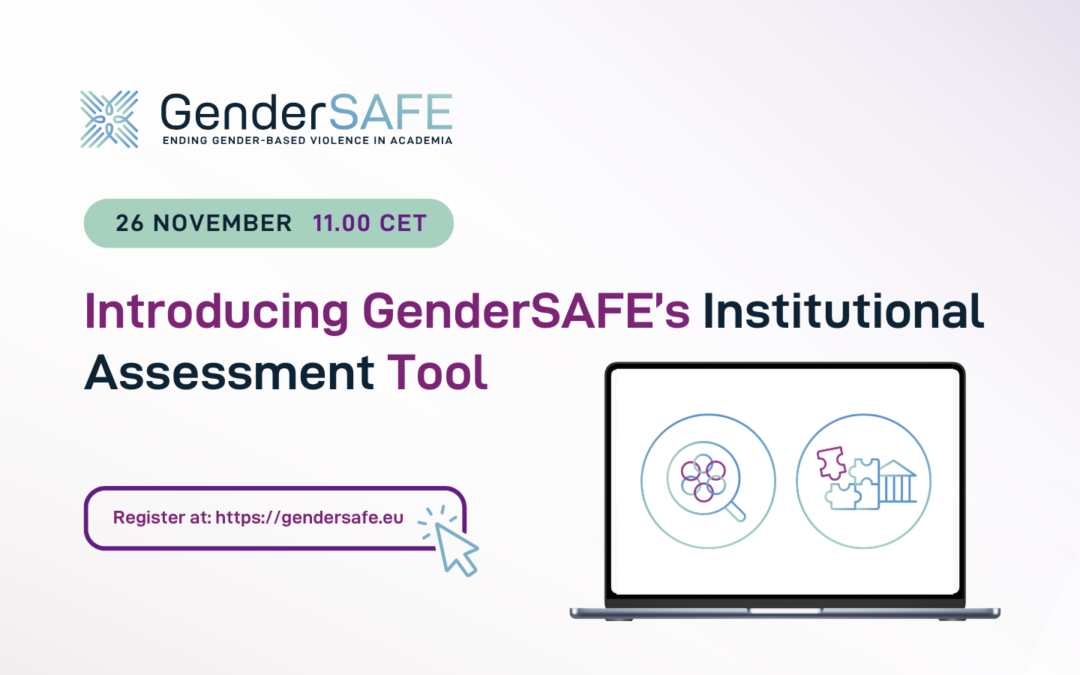 GenderSAFE
ENDING GENDER-BASED VIOLENCE IN ACADEMIA

26 NOVEMBER 11.00 CET

Introducing GenderSAFE's Institutional Assessment Tool

Register at: https://gendersafe.eu